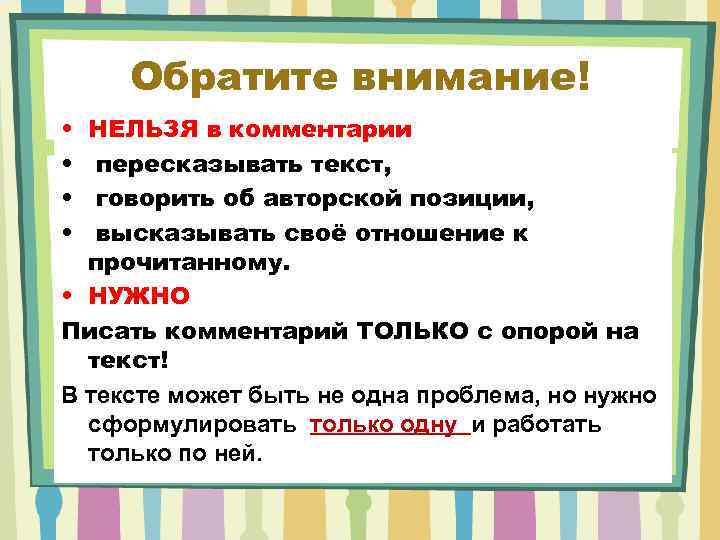 Обратите внимание!

• НЕЛЬЗЯ в комментарии
• пересказывать текст,
• говорить об авторской позиции,
• высказывать своё отношение к прочитанному.
• НУЖНО

Писать комментарий ТОЛЬКО с опорой на текст!

В тексте может быть не одна проблема, но нужно сформулировать только одну и работать только по ней.